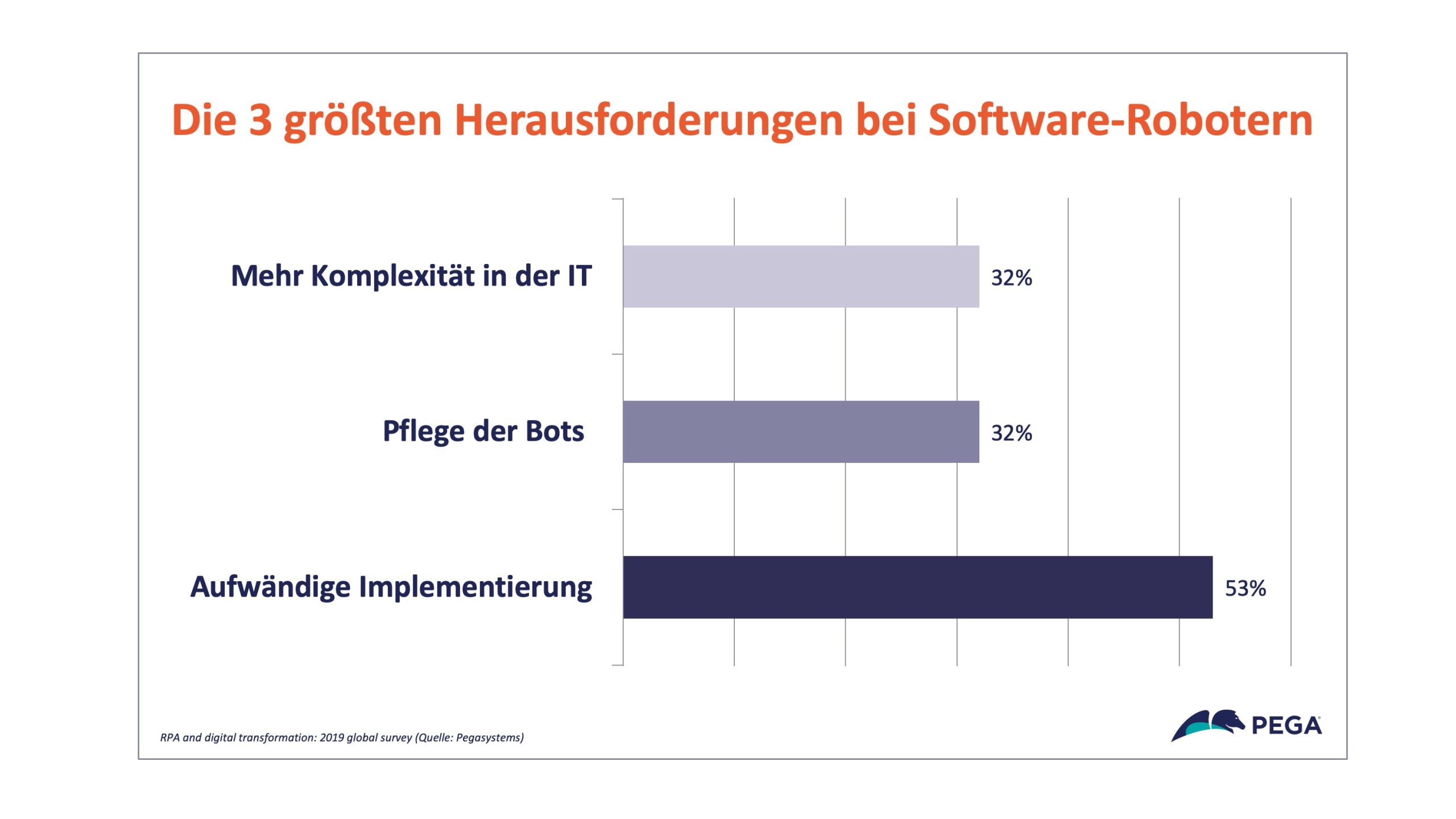 Die 3 größten Herausforderungen bei Software-Robotern

Mehr Komplexität in der IT 32%

Pflege der Bots 32%

Aufwändige Implementierung 53%

RPA and digital transformation: 2019 global survey (Quelle: Pegasystems)

PEGA